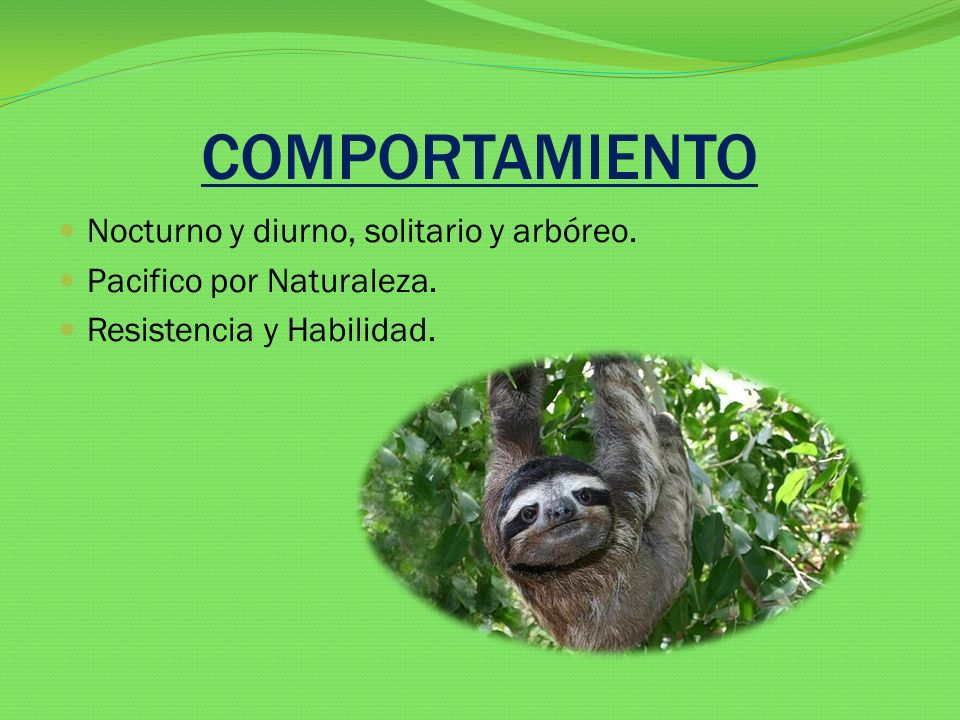 COMPORTAMIENTO

Nocturno y diurno, solitario y arbóreo.

Pacifico por Naturaleza.

Resistencia y Habilidad.